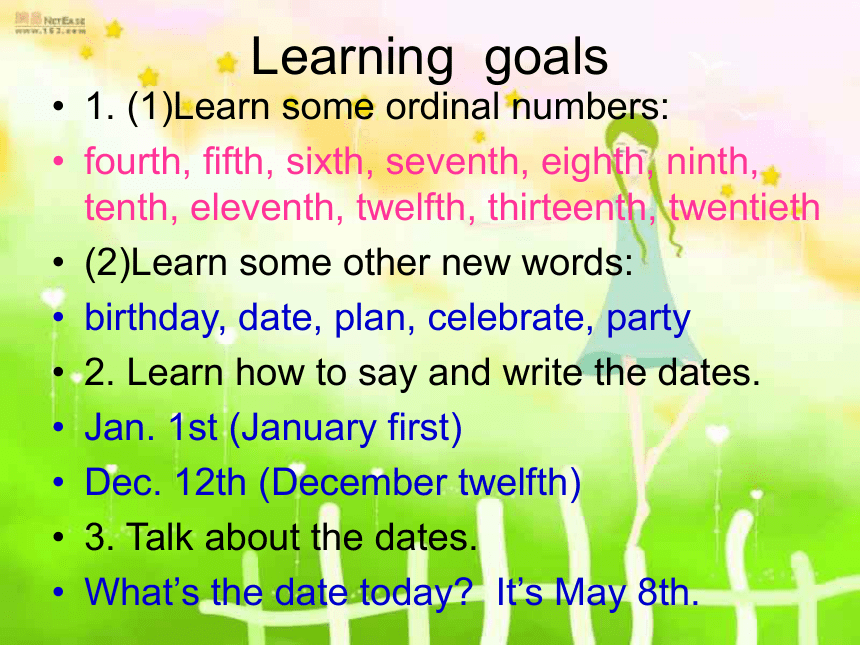 网易 NetEase
www.163.com

Learning goals

• 1. (1)Learn some ordinal numbers:
• fourth, fifth, sixth, seventh, eighth, ninth, tenth, eleventh, twelfth, thirteenth, twentieth
• (2)Learn some other new words:
• birthday, date, plan, celebrate, party
• 2. Learn how to say and write the dates.
• Jan. 1st (January first)
• Dec. 12th (December twelfth)
• 3. Talk about the dates.
• What's the date today? It's May 8th.